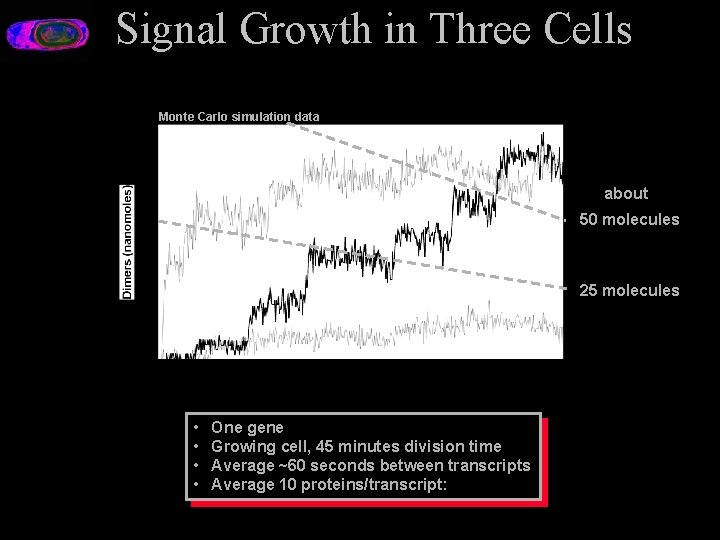 Signal Growth in Three Cells

Monte Carlo simulation data

Dimers (nanomoles)

about
50 molecules

25 molecules

• One gene
• Growing cell, 45 minutes division time
• Average ~60 seconds between transcripts
• Average 10 proteins/transcript: